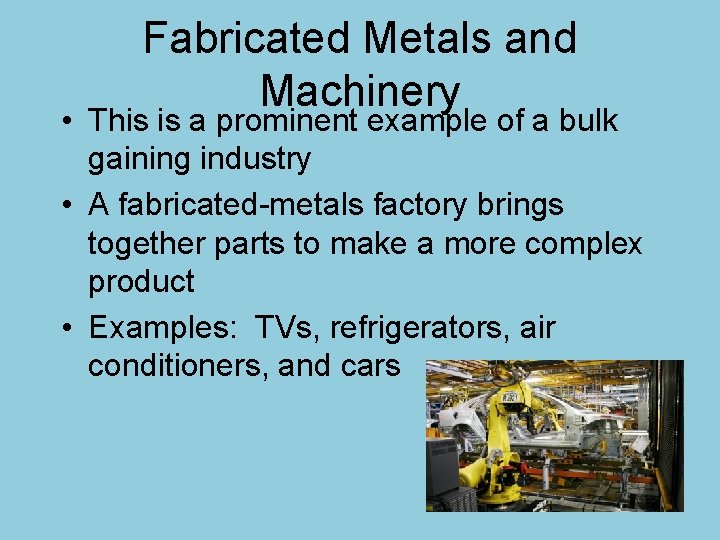 Fabricated Metals and Machinery

• This is a prominent example of a bulk gaining industry
• A fabricated-metals factory brings together parts to make a more complex product
• Examples: TVs, refrigerators, air conditioners, and cars